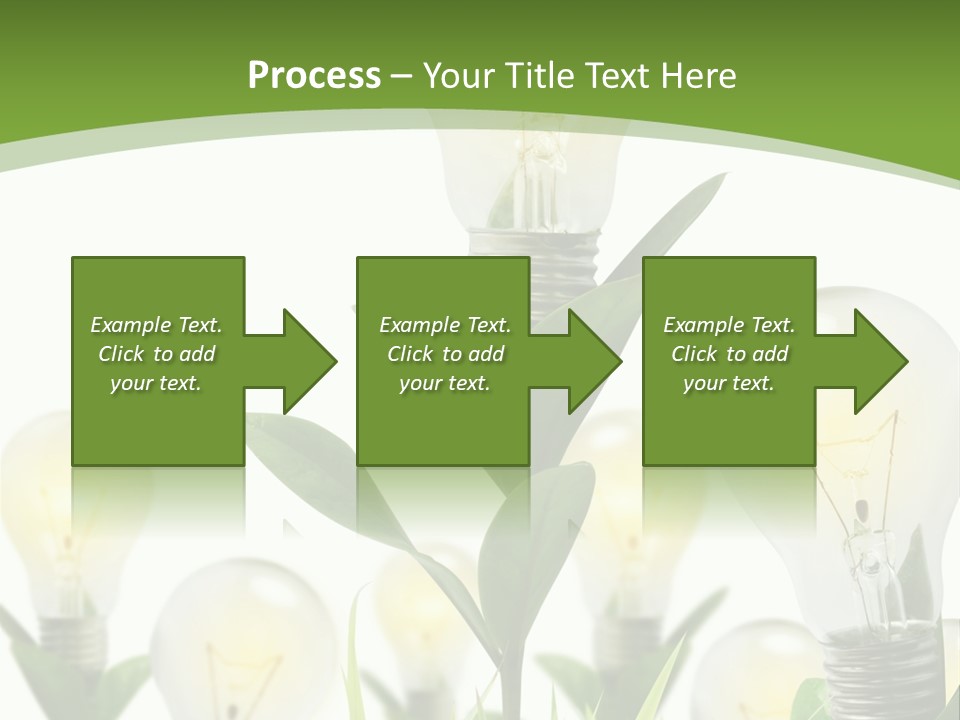 Process – Your Title Text Here

Example Text. Click to add your text.

Example Text. Click to add your text.

Example Text. Click to add your text.